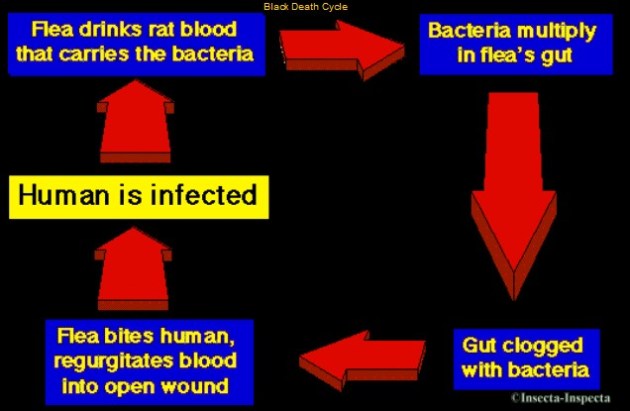 Black Death Cycle

Flea drinks rat blood that carries the bacteria

Bacteria multiply in flea's gut

Gut clogged with bacteria

Flea bites human, regurgitates blood into open wound

Human is infected

©Insecta-Inspecta